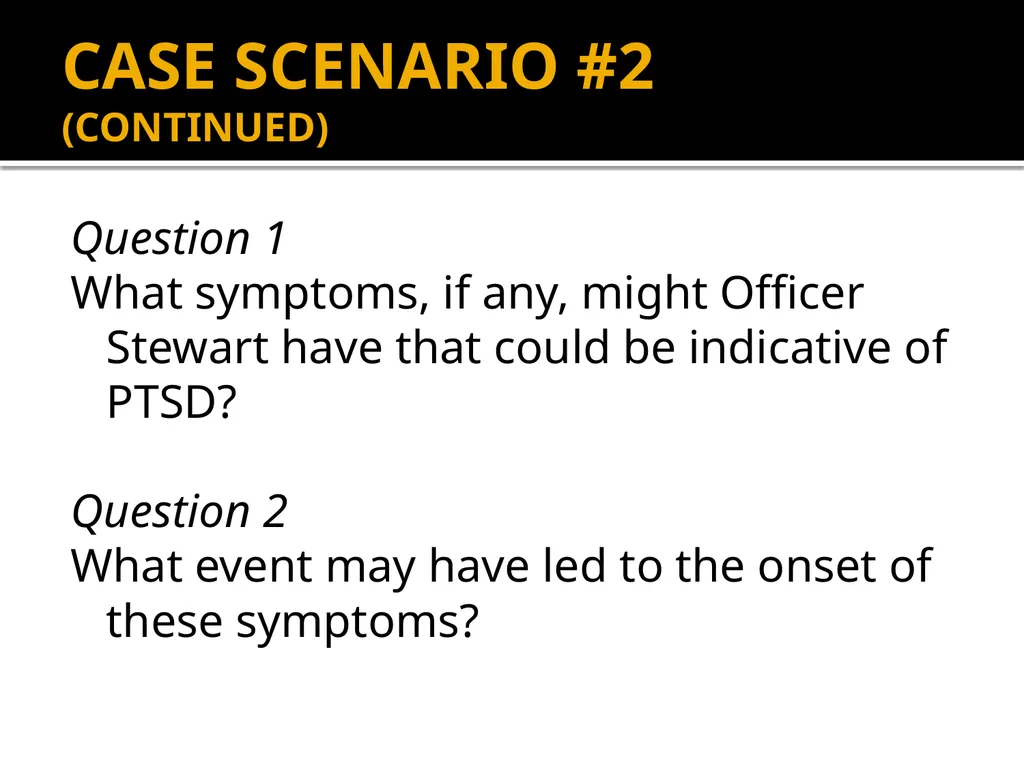 CASE SCENARIO #2
(CONTINUED)

Question 1
What symptoms, if any, might Officer Stewart have that could be indicative of PTSD?

Question 2
What event may have led to the onset of these symptoms?